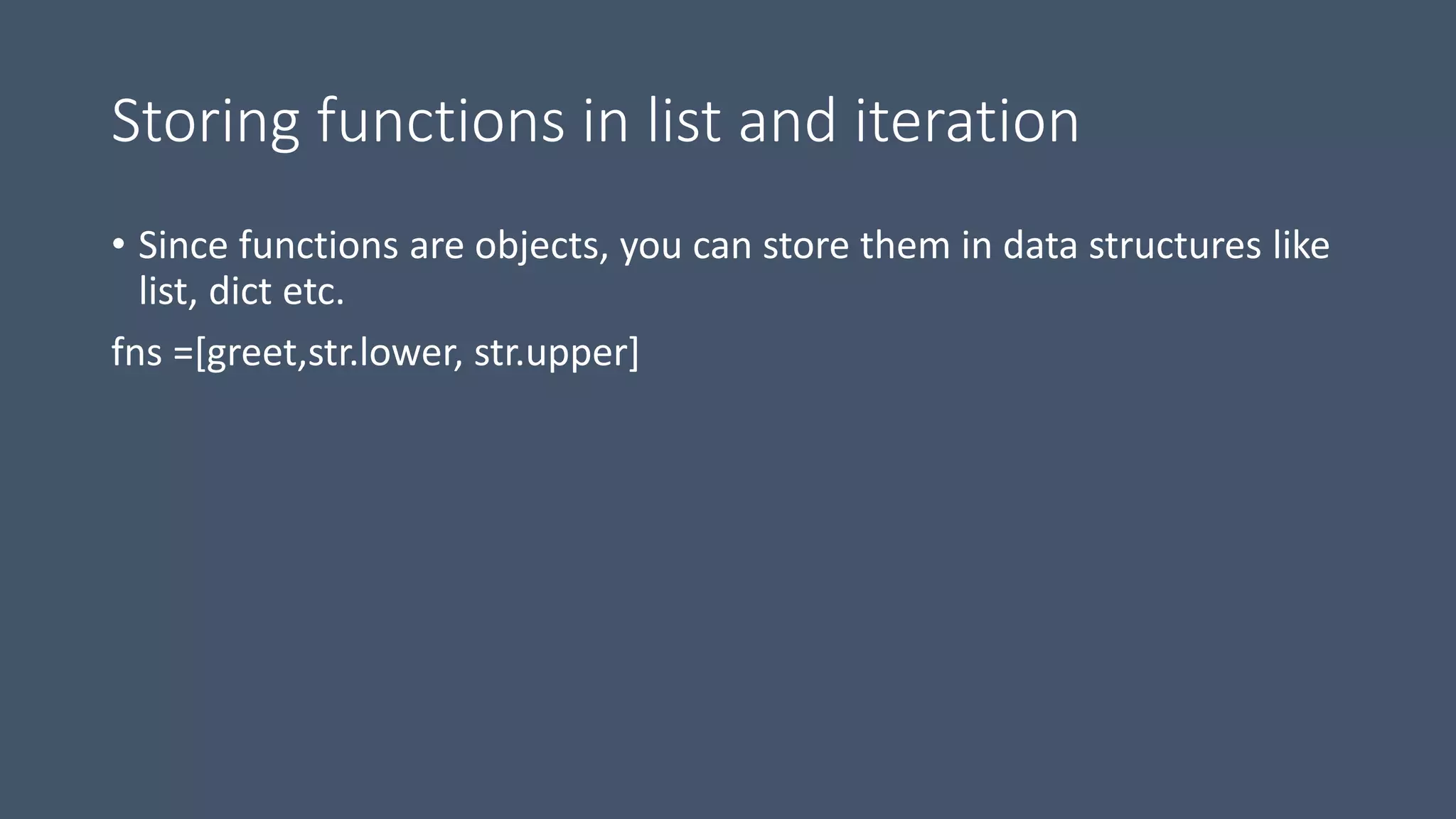 Storing functions in list and iteration

• Since functions are objects, you can store them in data structures like list, dict etc.

fns =[greet,str.lower, str.upper]